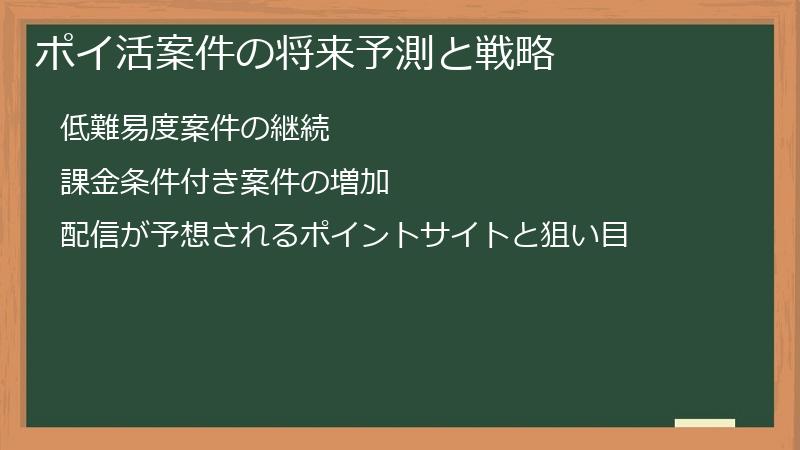 ポイ活案件の将来予測と戦略

低難易度案件の継続

課金条件付き案件の増加

配信が予想されるポイントサイトと狙い目